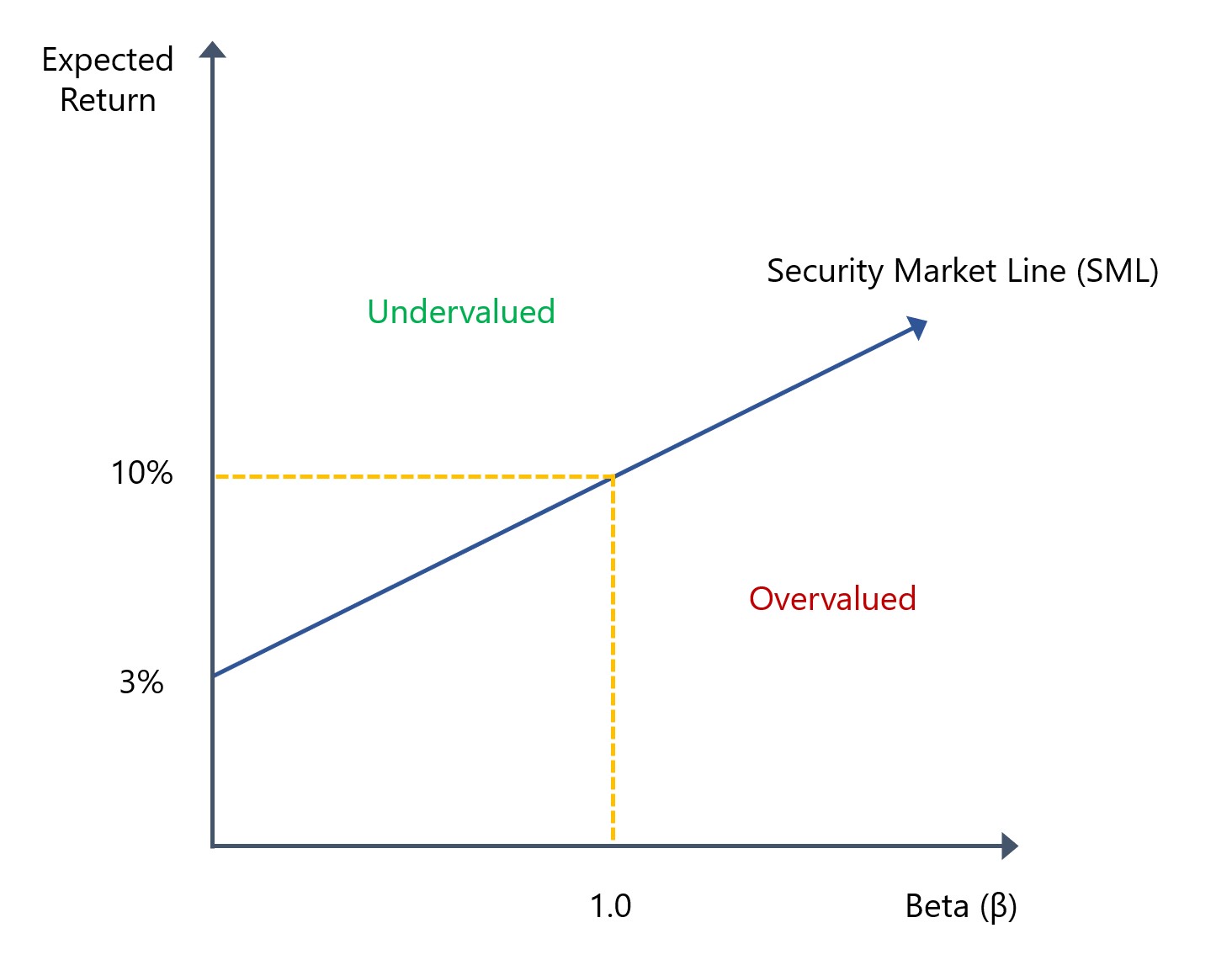 Expected Return

Security Market Line (SML)

Undervalued

10%

Overvalued

3%

1.0

Beta (β)